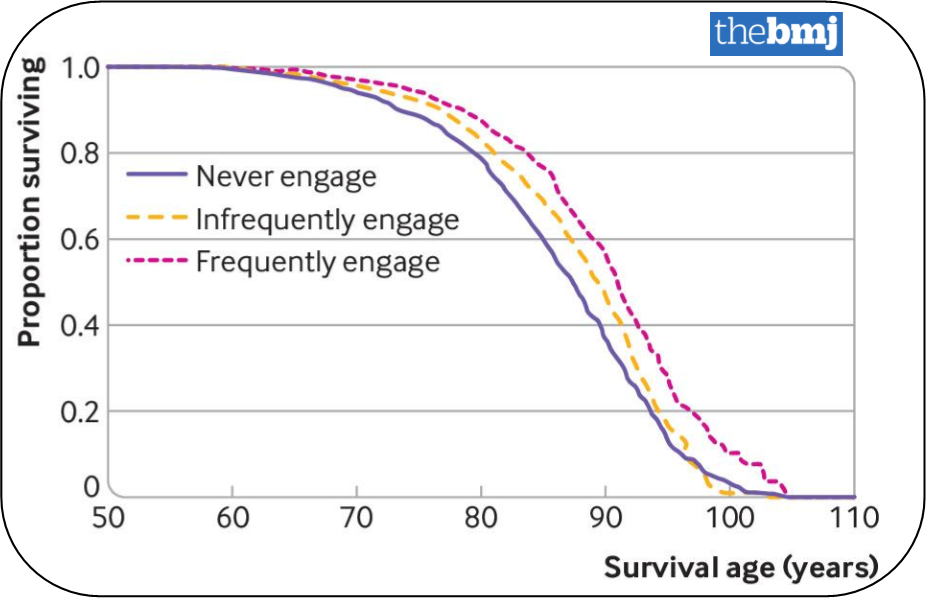 thebmj

Proportion surviving

1.0
0.8
0.6
0.4
0.2
0

Never engage
Infrequently engage
Frequently engage

50 60 70 80 90 100 110

Survival age (years)